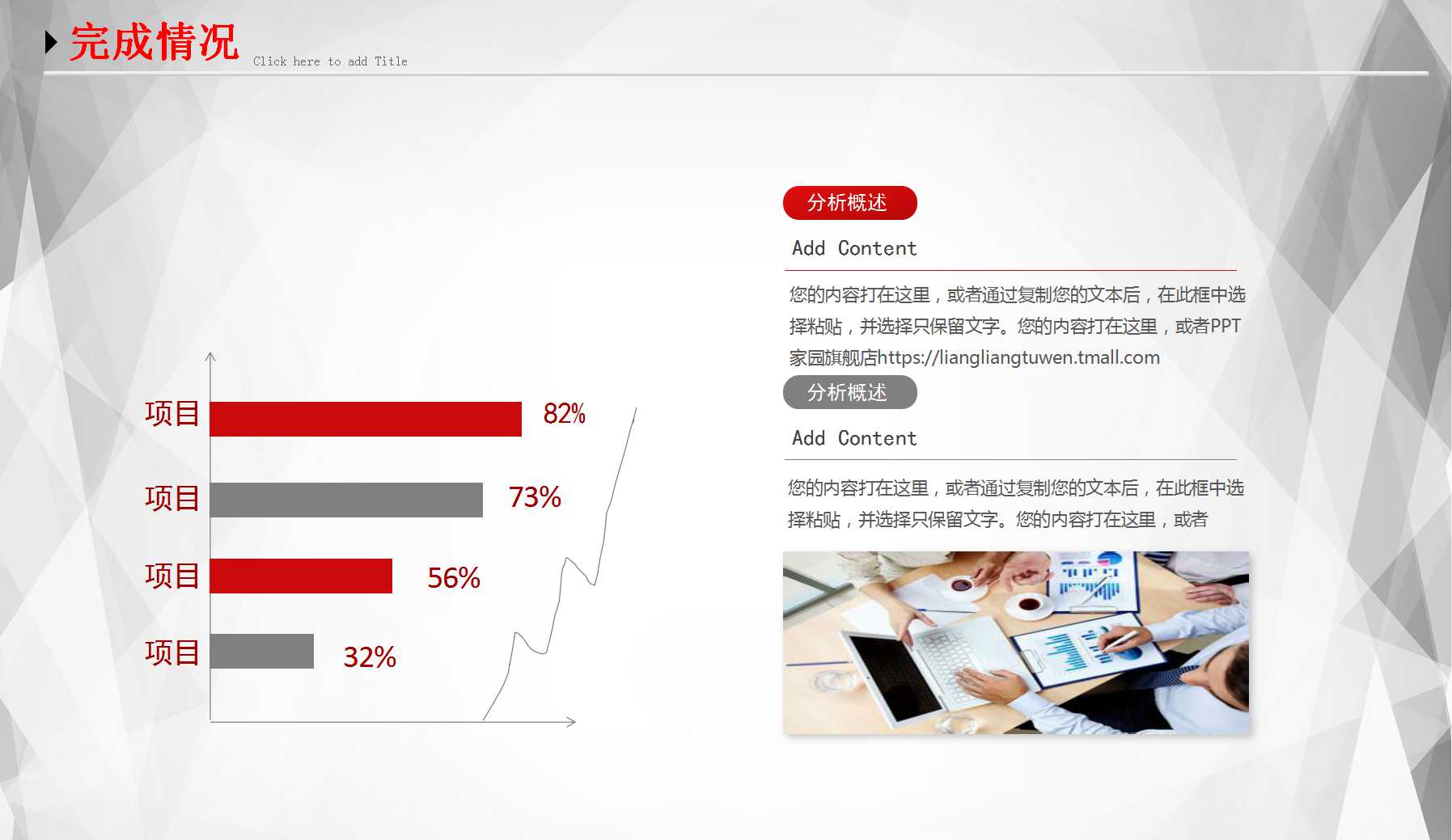 完成情况 Click here to add Title

项目
82%

项目
73%

项目
56%

项目
32%

分析概述

Add Content

您的内容打在这里，或者通过复制您的文本后，在此框中选择粘贴，并选择只保留文字。您的内容打在这里，或者PPT家园旗舰店https://liangliangtuwen.tmall.com

分析概述

Add Content

您的内容打在这里，或者通过复制您的文本后，在此框中选择粘贴，并选择只保留文字。您的内容打在这里，或者